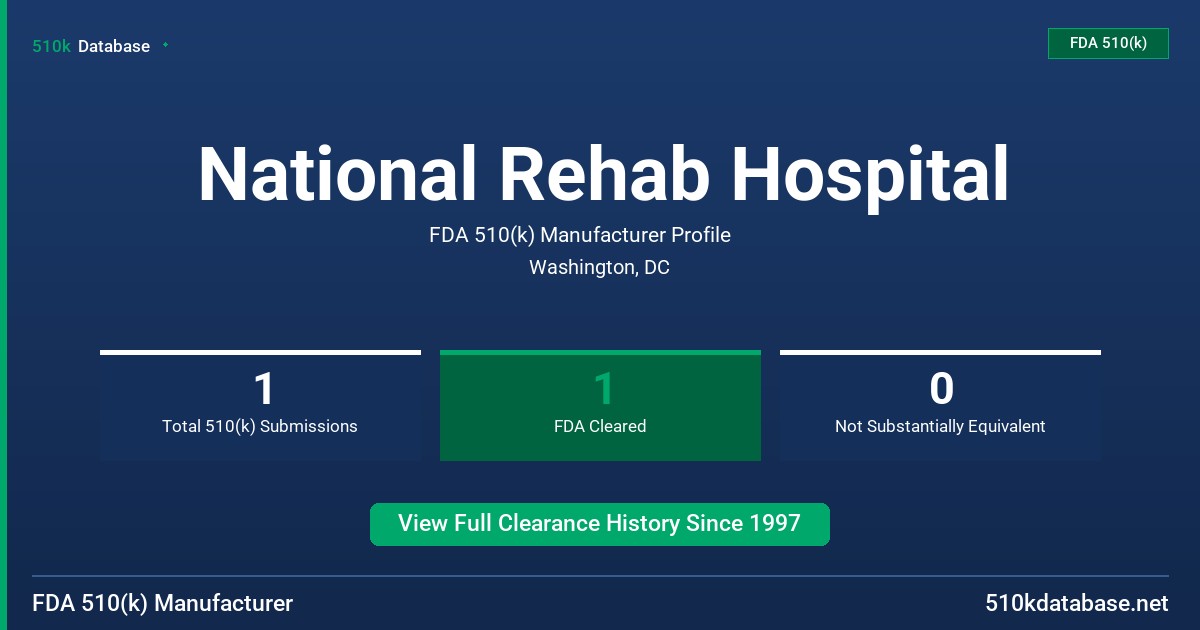 510k Database

FDA 510(k)

National Rehab Hospital

FDA 510(k) Manufacturer Profile

Washington, DC

1
Total 510(k) Submissions

1
FDA Cleared

0
Not Substantially Equivalent

View Full Clearance History Since 1997

FDA 510(k) Manufacturer

510kdatabase.net